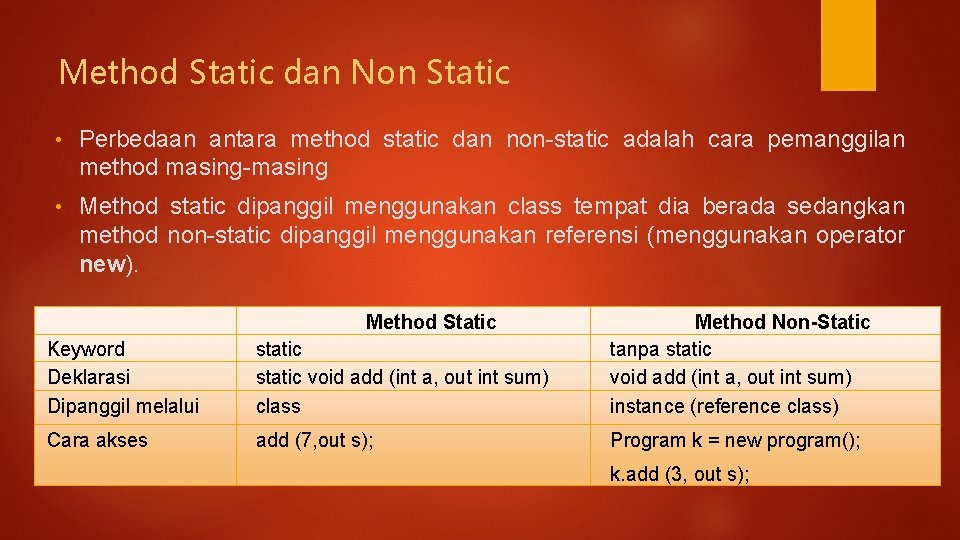 Method Static dan Non Static

• Perbedaan antara method static dan non-static adalah cara pemanggilan method masing-masing

• Method static dipanggil menggunakan class tempat dia berada sedangkan method non-static dipanggil menggunakan referensi (menggunakan operator new).

| | Method Static | Method Non-Static |
|---|---|---|
| Keyword | static | tanpa static |
| Deklarasi | static void add (int a, out int sum) | void add (int a, out int sum) |
| Dipanggil melalui | class | instance (reference class) |
| Cara akses | add (7,out s); | Program k = new program(); k.add (3, out s); |